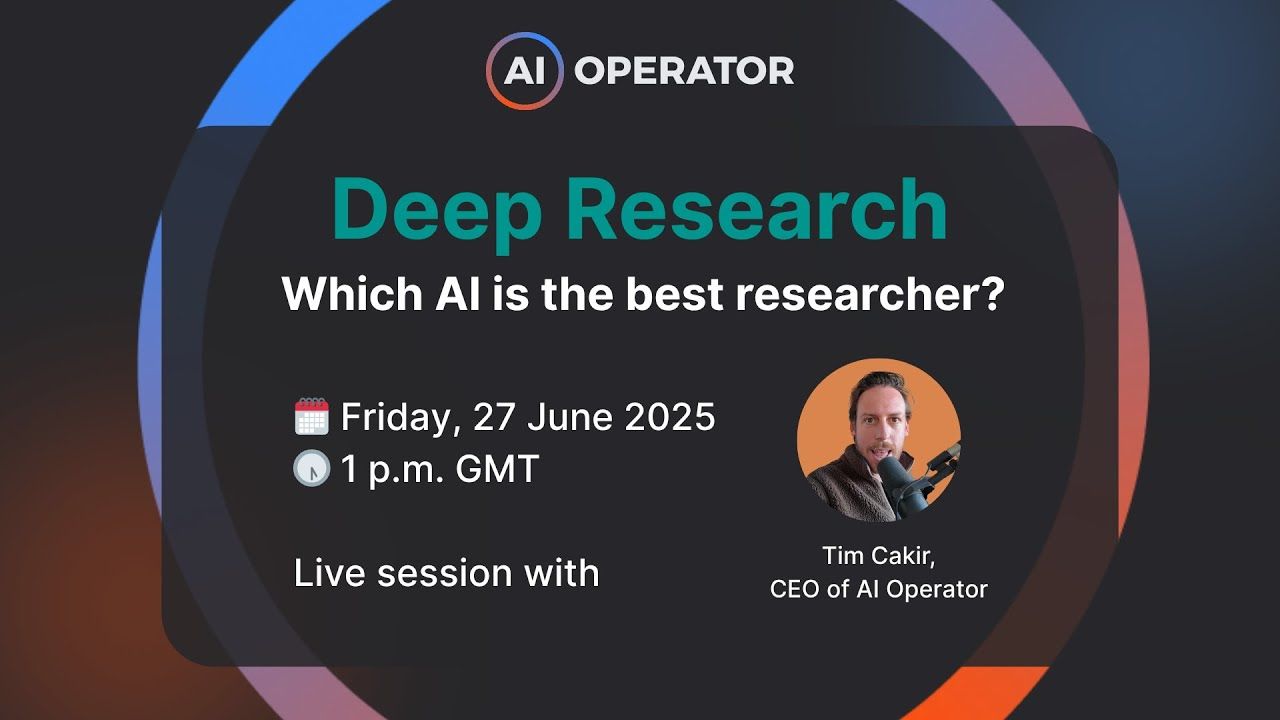 AI OPERATOR

Deep Research
Which AI is the best researcher?

Friday, 27 June 2025
1 p.m. GMT

Live session with

Tim Cakir,
CEO of AI Operator